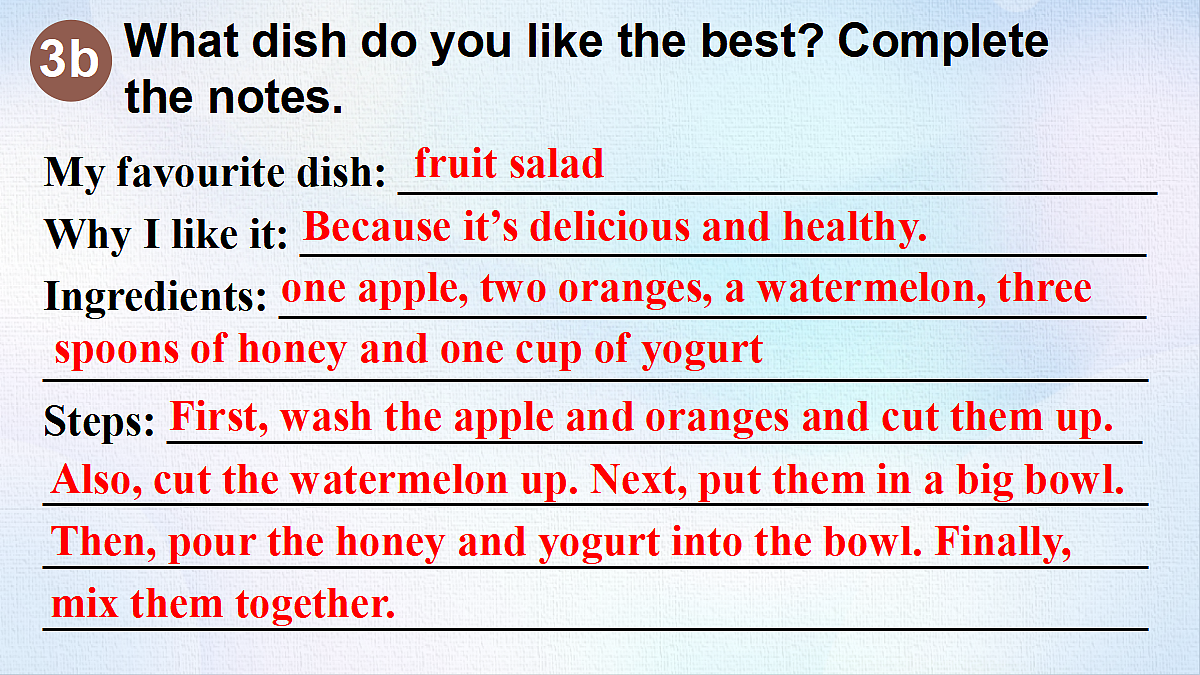 3b What dish do you like the best? Complete the notes.

My favourite dish: fruit salad

Why I like it: Because it's delicious and healthy.

Ingredients: one apple, two oranges, a watermelon, three spoons of honey and one cup of yogurt

Steps: First, wash the apple and oranges and cut them up. Also, cut the watermelon up. Next, put them in a big bowl. Then, pour the honey and yogurt into the bowl. Finally, mix them together.